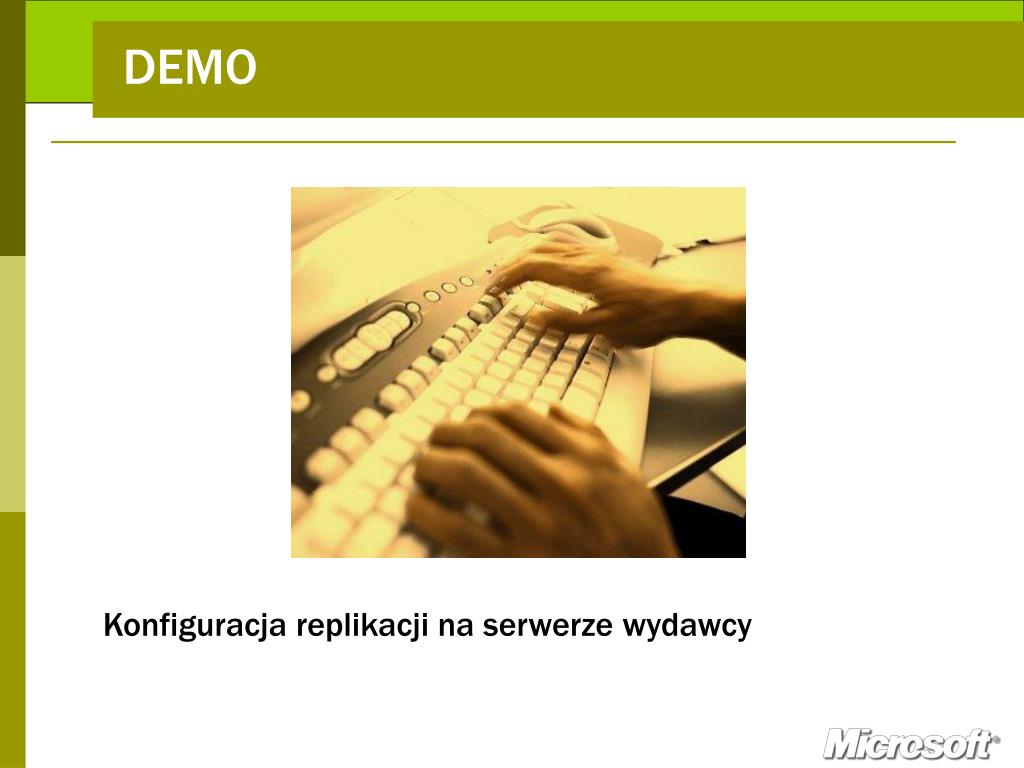 DEMO

Konfiguracja replikacji na serwerze wydawcy

Microsoft®